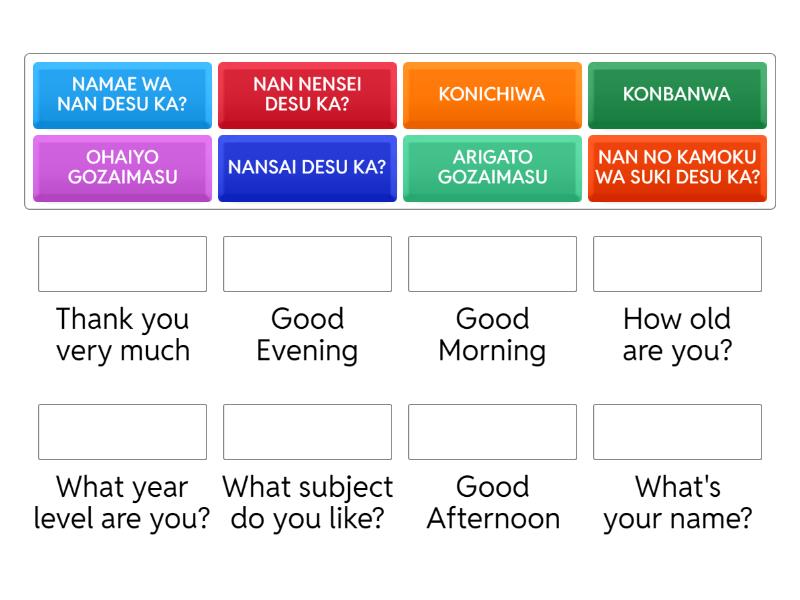 NAMAE WA NAN DESU KA?

NAN NENSEI DESU KA?

KONICHIWA

KONBANWA

OHAIYO GOZAIMASU

NANSAI DESU KA?

ARIGATO GOZAIMASU

NAN NO KAMOKU WA SUKI DESU KA?

Thank you very much

Good Evening

Good Morning

How old are you?

What year level are you?

What subject do you like?

Good Afternoon

What's your name?